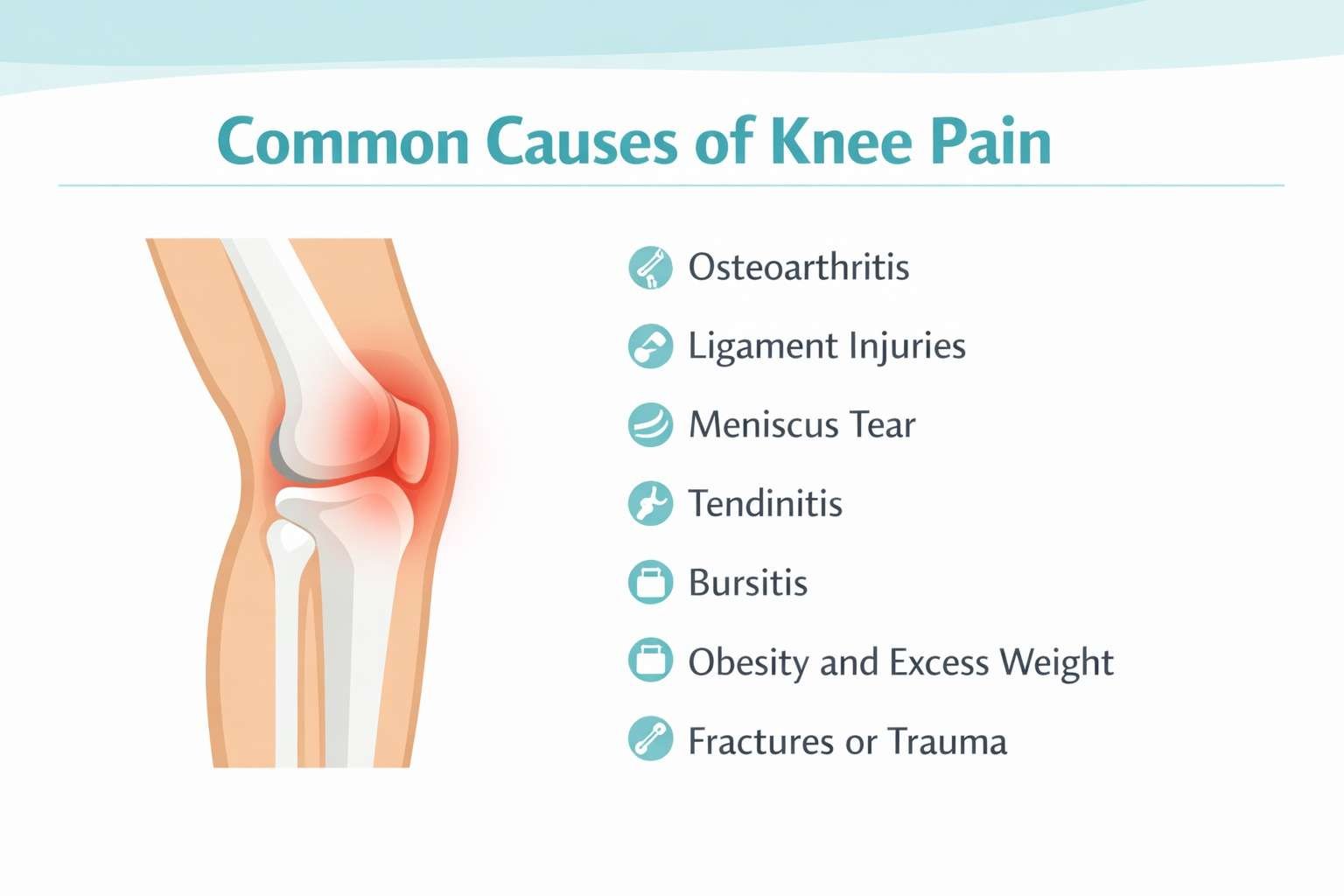 Common Causes of Knee Pain

Osteoarthritis

Ligament Injuries

Meniscus Tear

Tendinitis

Bursitis

Obesity and Excess Weight

Fractures or Trauma